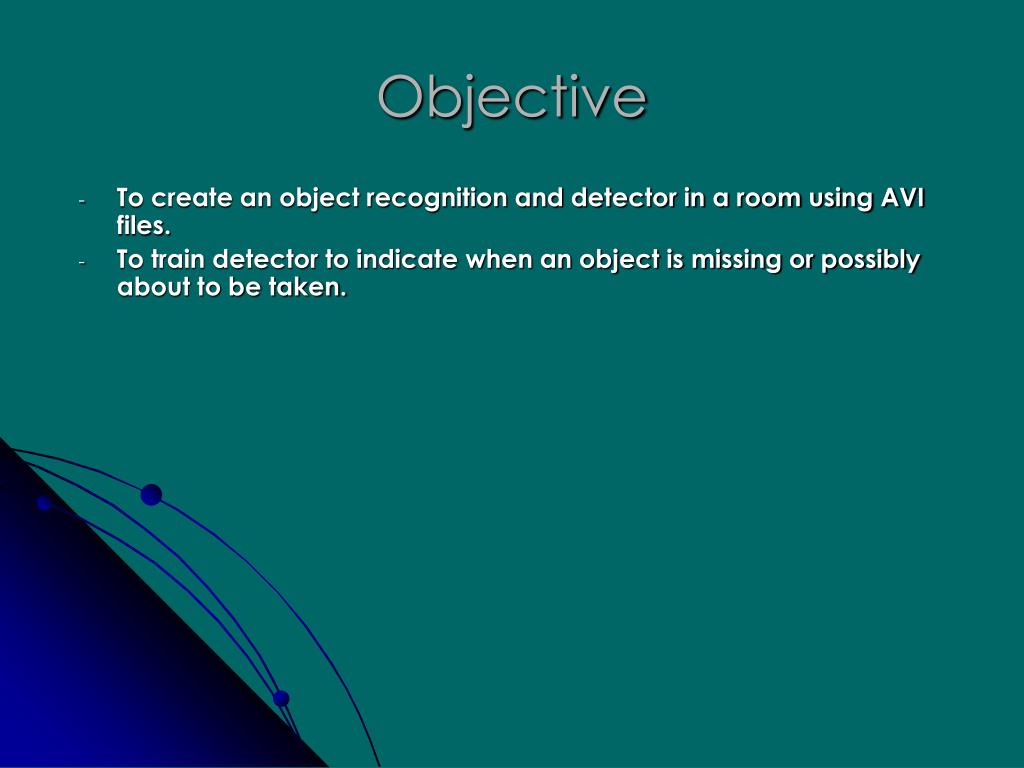 Objective

- To create an object recognition and detector in a room using AVI files.
- To train detector to indicate when an object is missing or possibly about to be taken.